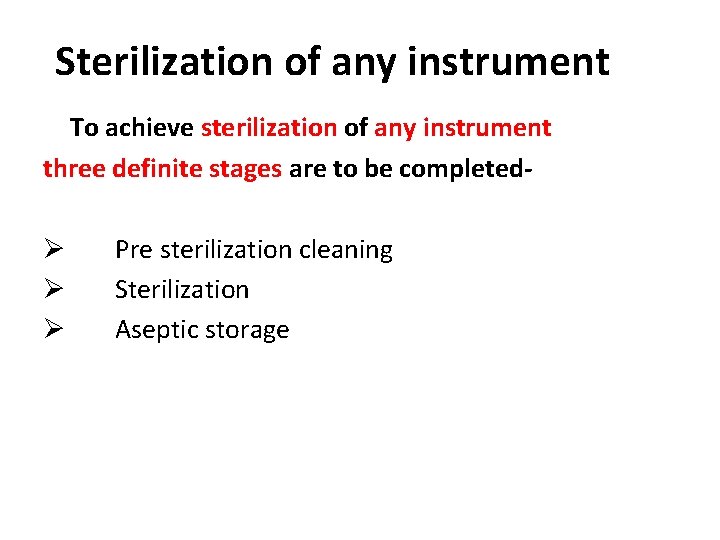 Sterilization of any instrument

To achieve sterilization of any instrument three definite stages are to be completed-

➢ Pre sterilization cleaning
➢ Sterilization
➢ Aseptic storage